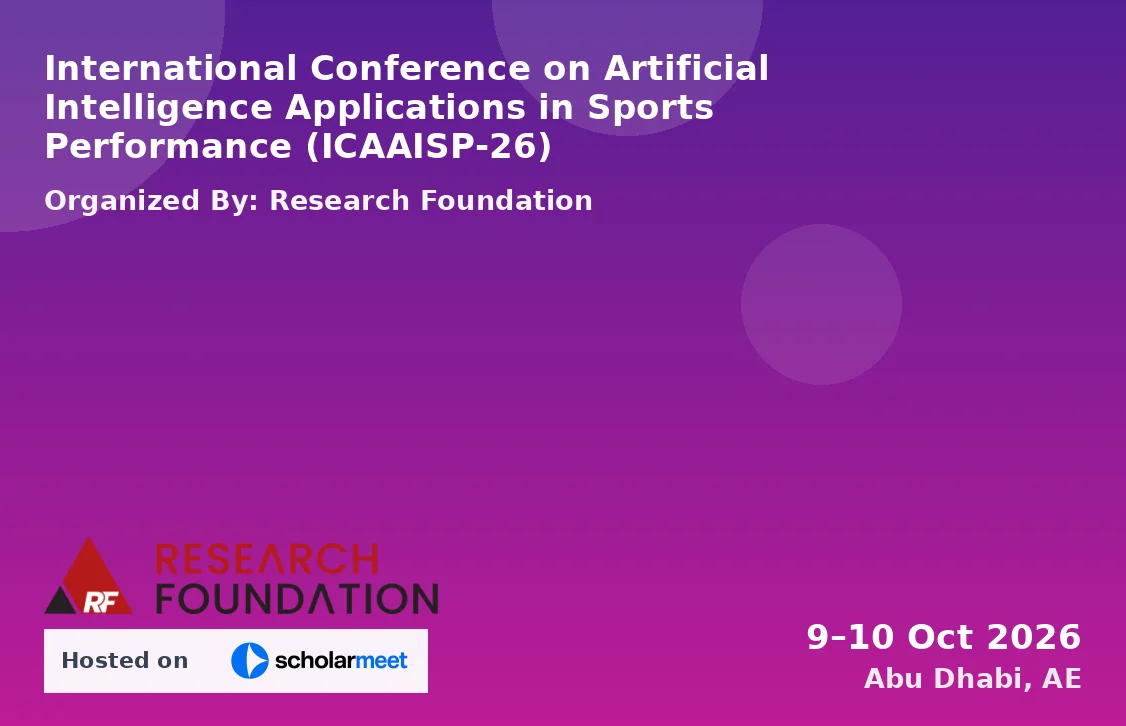 International Conference on Artificial Intelligence Applications in Sports Performance (ICAAISP-26)

Organized By: Research Foundation

RF RESEARCH FOUNDATION

Hosted on scholarmeet

9–10 Oct 2026
Abu Dhabi, AE